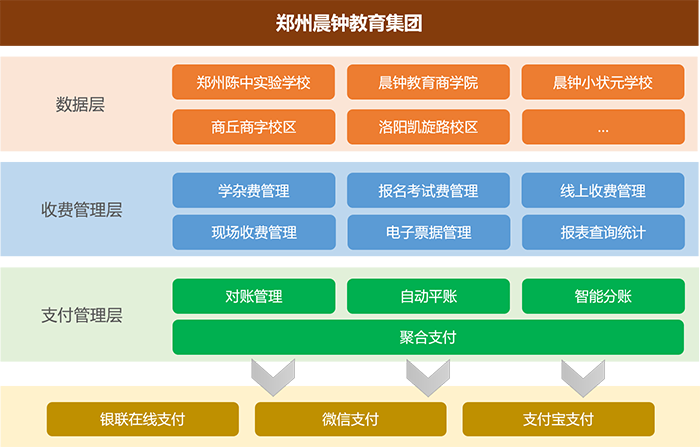 郑州晨钟教育集团

数据层

郑州陈中实验学校

晨钟教育商学院

晨钟小状元学校

商丘商字校区

洛阳凯旋路校区

...

收费管理层

学杂费管理

报名考试费管理

线上收费管理

现场收费管理

电子票据管理

报表查询统计

支付管理层

对账管理

自动平账

智能分账

聚合支付

银联在线支付

微信支付

支付宝支付